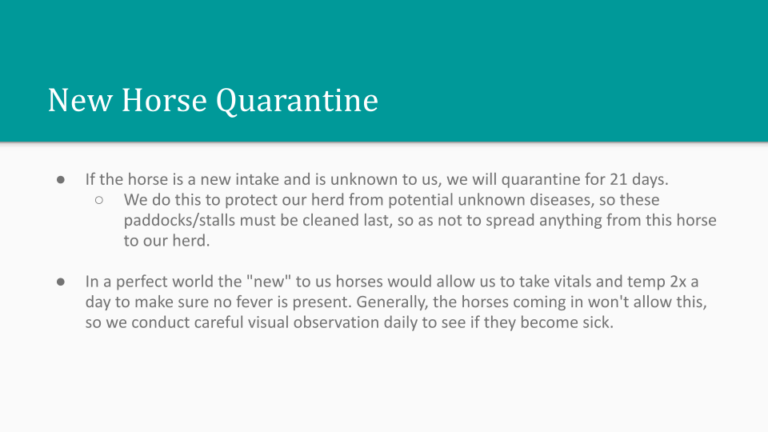 New Horse Quarantine

● If the horse is a new intake and is unknown to us, we will quarantine for 21 days.
○ We do this to protect our herd from potential unknown diseases, so these paddocks/stalls must be cleaned last, so as not to spread anything from this horse to our herd.

● In a perfect world the "new" to us horses would allow us to take vitals and temp 2x a day to make sure no fever is present. Generally, the horses coming in won't allow this, so we conduct careful visual observation daily to see if they become sick.